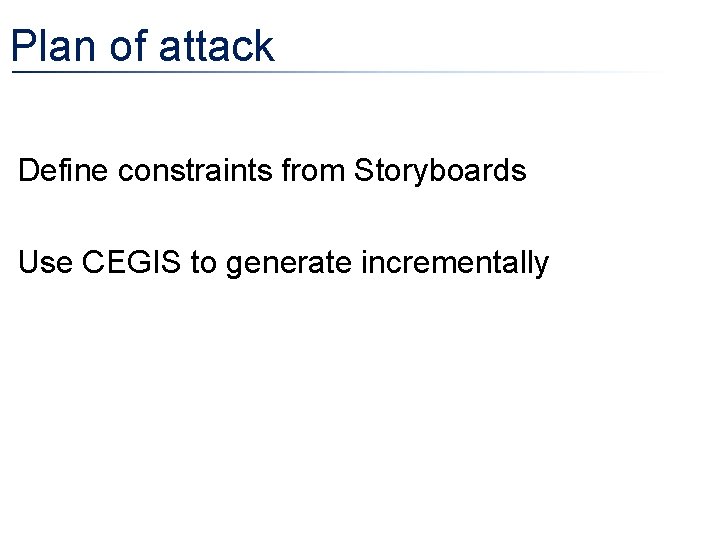 Plan of attack

Define constraints from Storyboards

Use CEGIS to generate incrementally